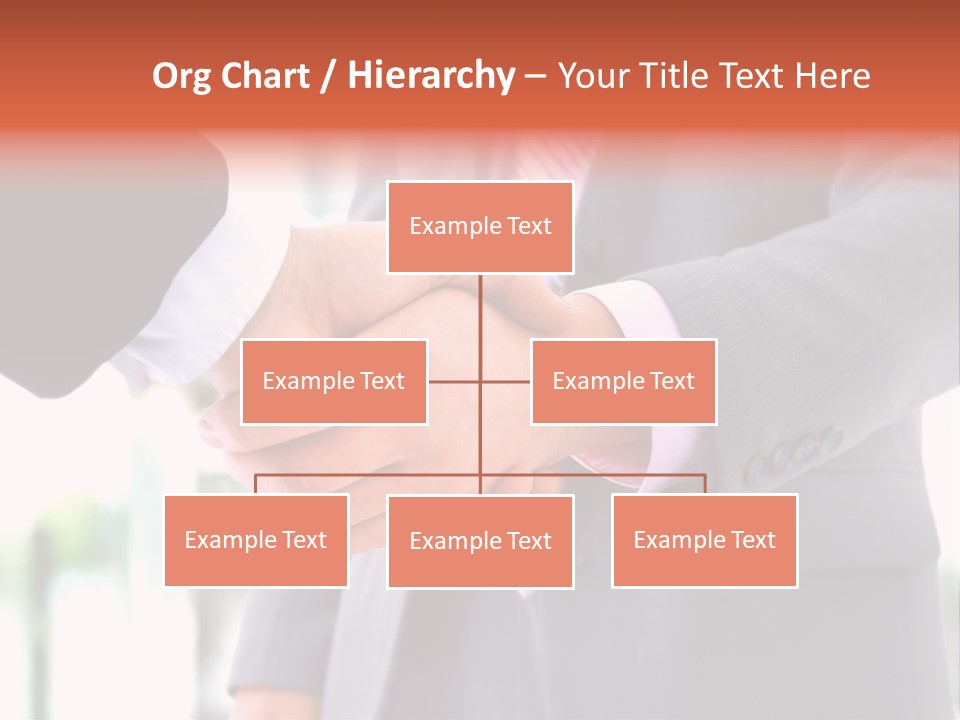 Org Chart / Hierarchy – Your Title Text Here

Example Text

Example Text

Example Text

Example Text

Example Text

Example Text